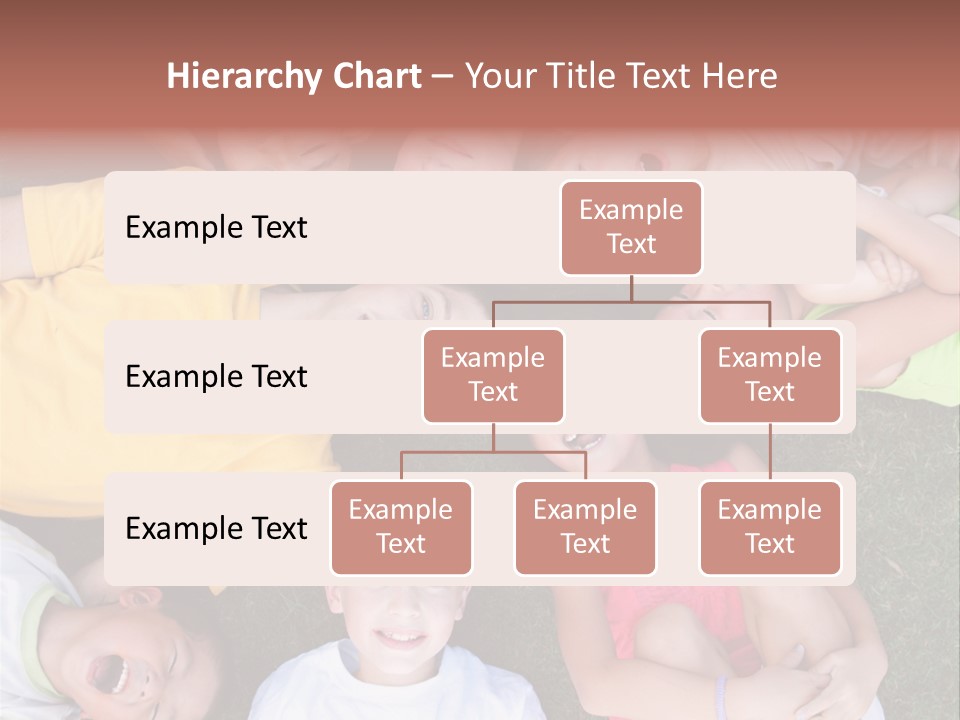 Hierarchy Chart – Your Title Text Here

Example Text

Example Text

Example Text

Example Text

Example Text

Example Text

Example Text

Example Text

Example Text